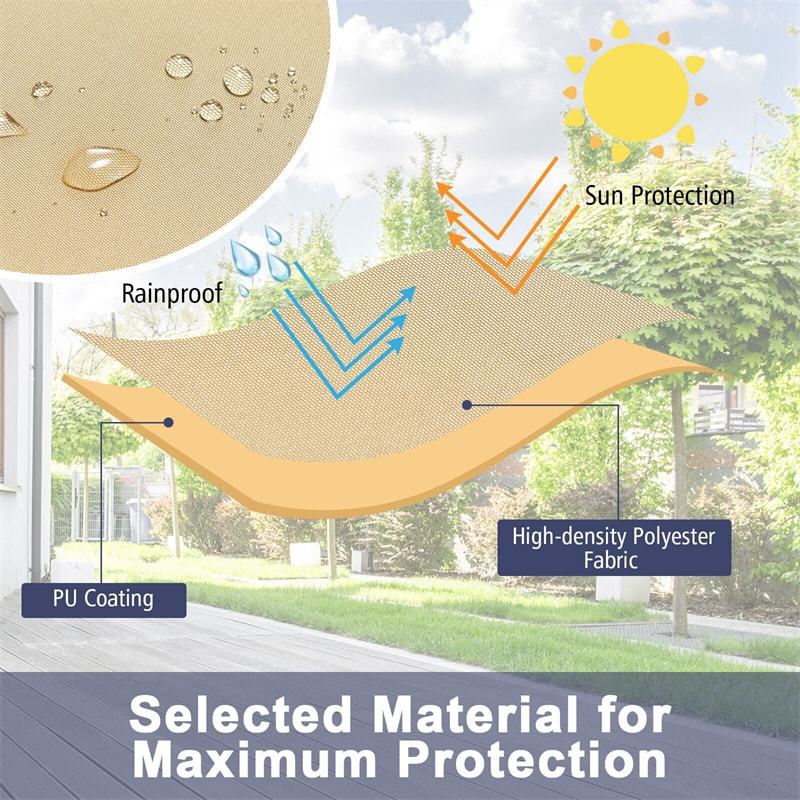 Sun Protection

Rainproof

High-density Polyester Fabric

PU Coating

Selected Material for Maximum Protection